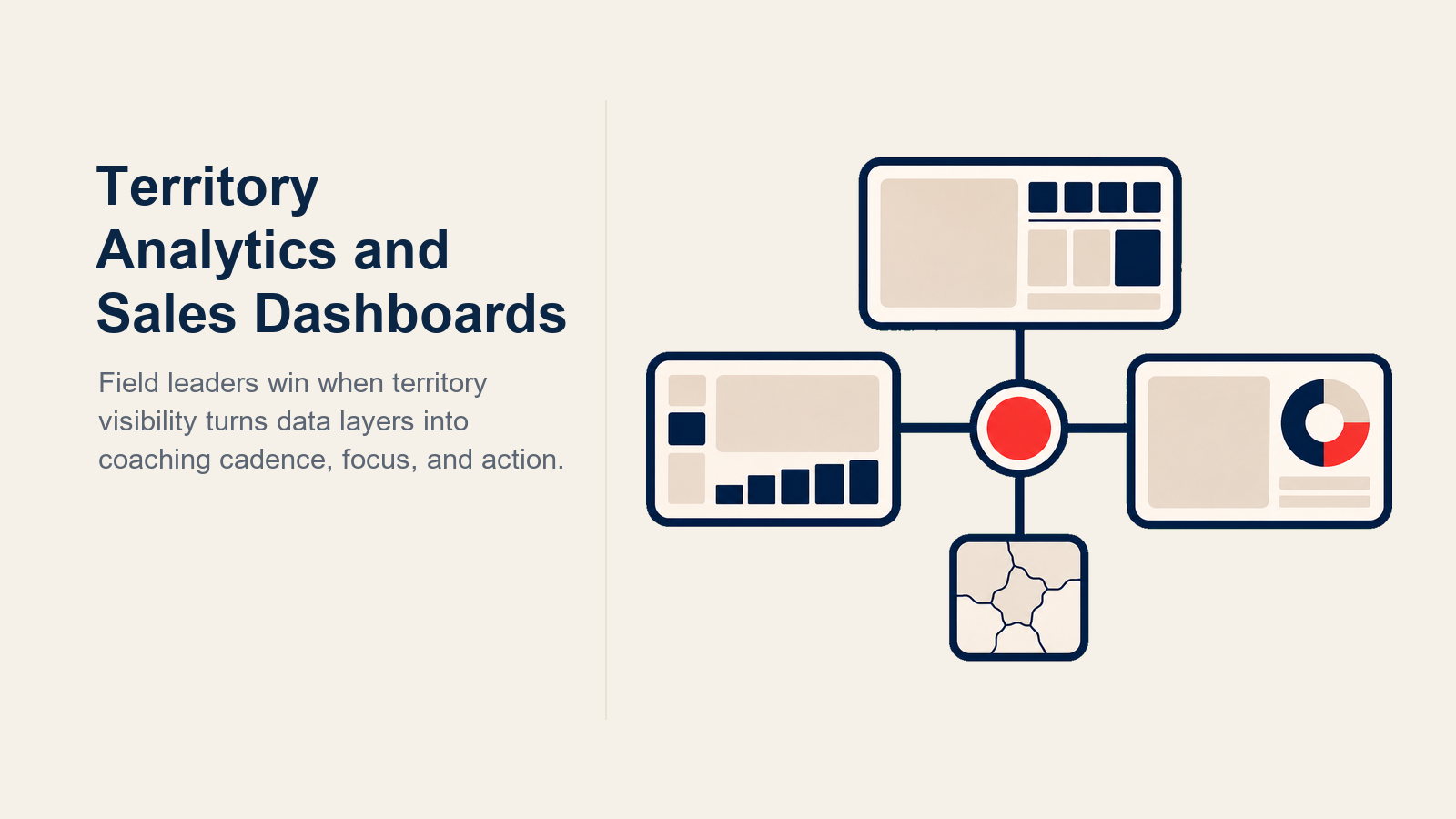 Territory Analytics and Sales Dashboards

Field leaders win when territory visibility turns data layers into coaching cadence, focus, and action.